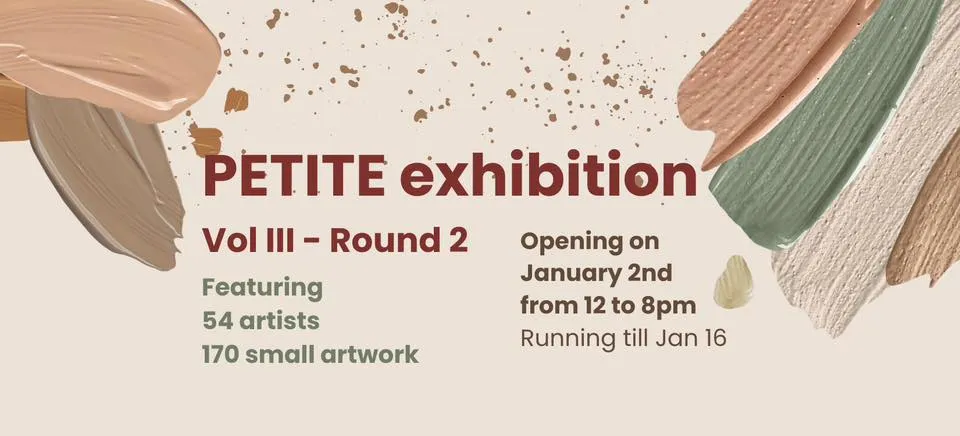 PETITE exhibition

Vol III - Round 2

Featuring
54 artists
170 small artwork

Opening on
January 2nd
from 12 to 8pm
Running till Jan 16